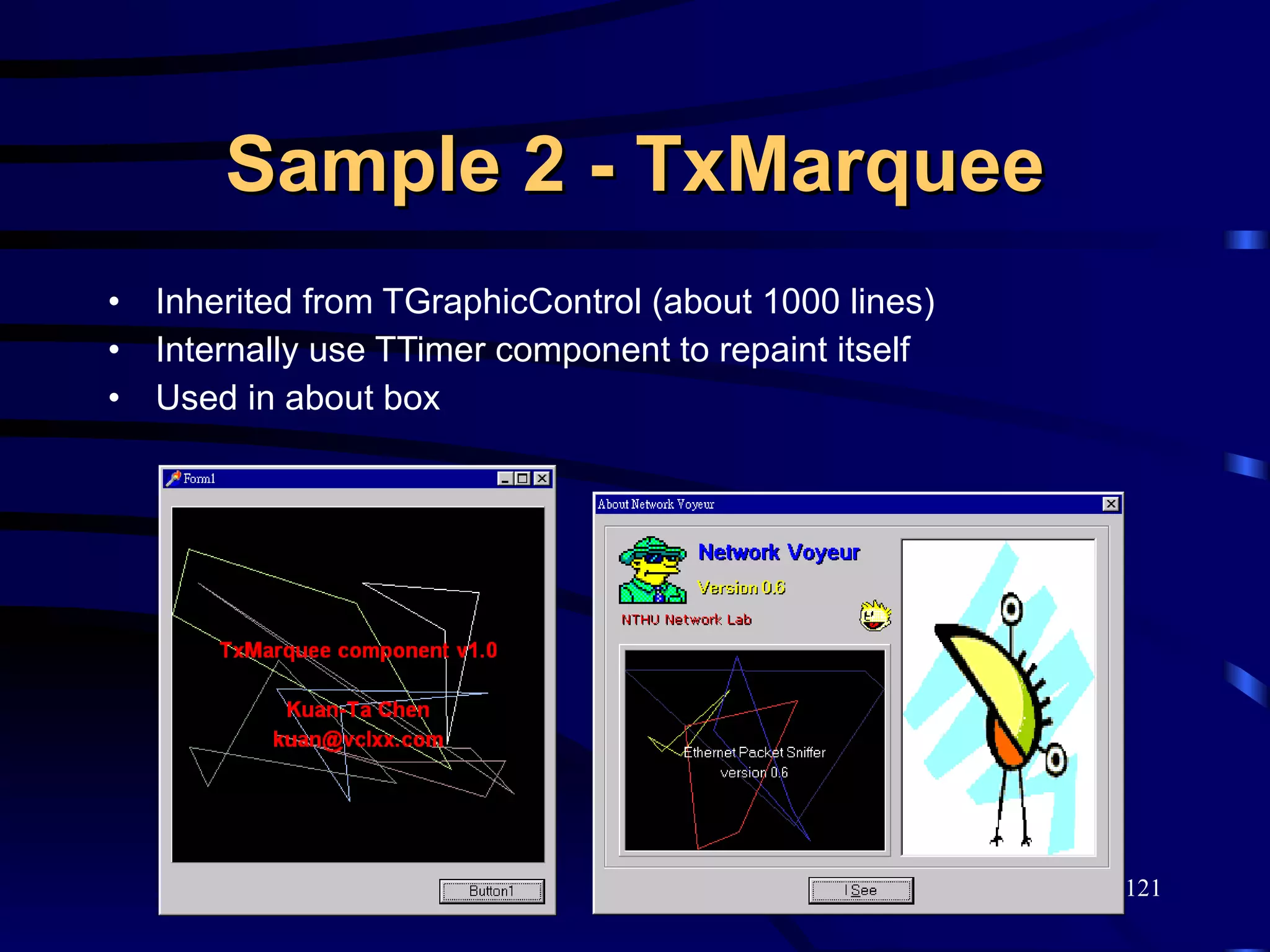 Sample 2 - TxMarquee

• Inherited from TGraphicControl (about 1000 lines)
• Internally use TTimer component to repaint itself
• Used in about box

Form1

TxMarquee component v1.0

Kuan-Ta Chen
kuan@vclxx.com

Button1

About Network Voyeur

Network Voyeur

Version 0.6

NTHU Network Lab

Ethernet Packet Sniffer
version 0.6

I See

121